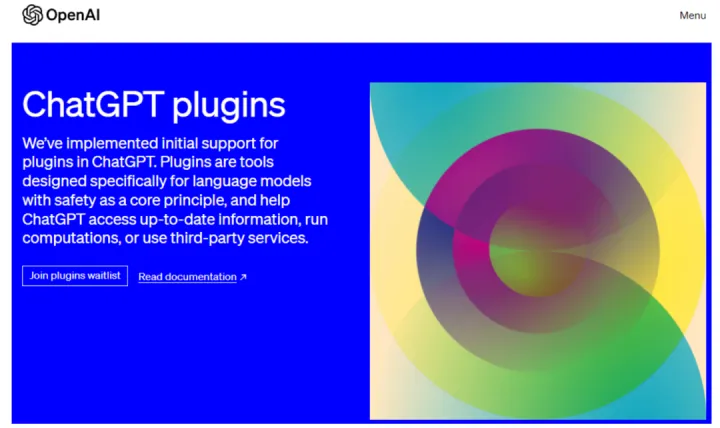 OpenAI

Menu

ChatGPT plugins

We've implemented initial support for plugins in ChatGPT. Plugins are tools designed specifically for language models with safety as a core principle, and help ChatGPT access up-to-date information, run computations, or use third-party services.

Join plugins waitlist

Read documentation ↗